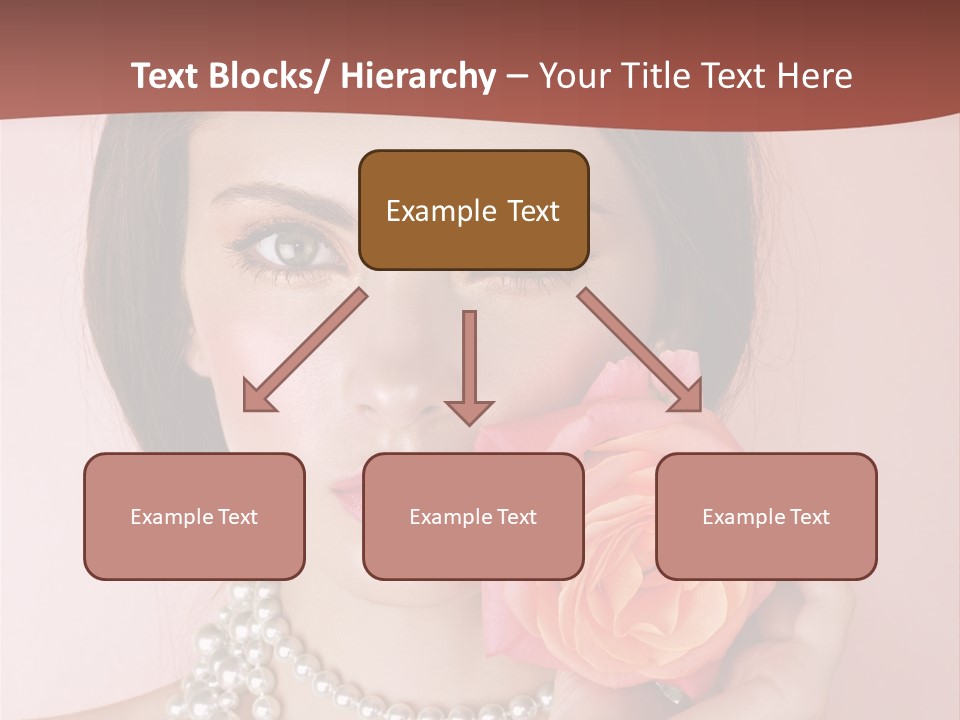 Text Blocks/ Hierarchy – Your Title Text Here

Example Text

Example Text

Example Text

Example Text